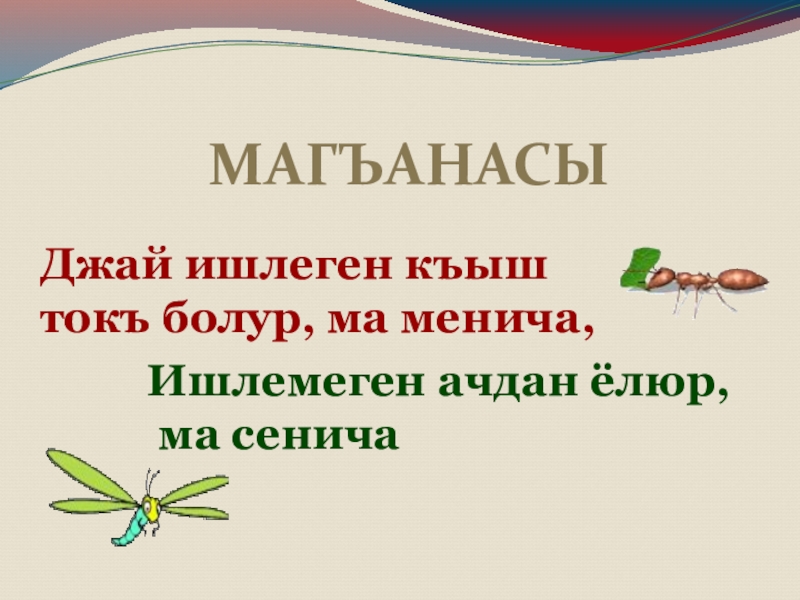 МАГЪАНАСЫ

Джай ишлеген къыш токъ болур, ма менича,

Ишлемеген ачдан ёлюр, ма сенича